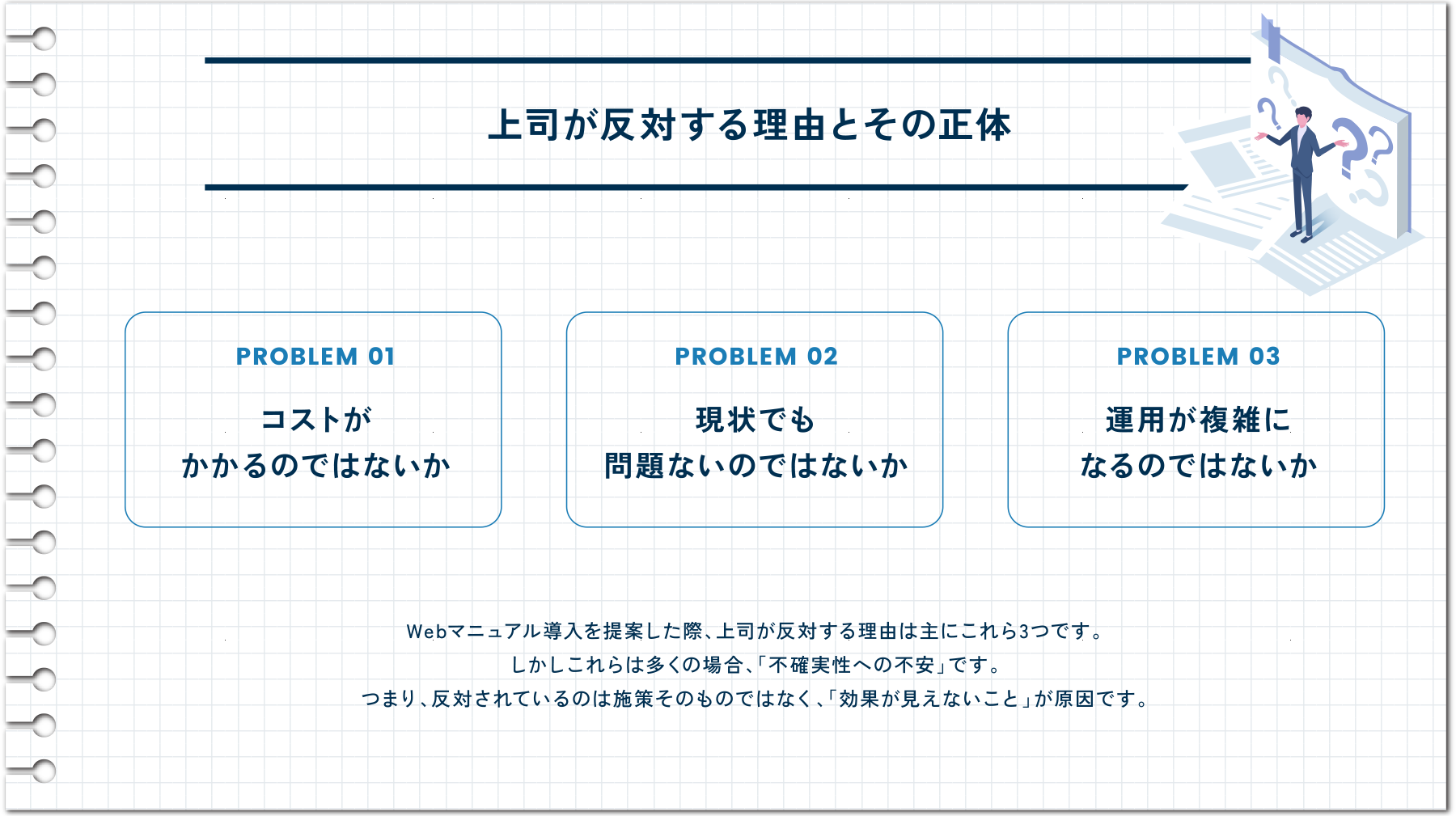 上司が反対する理由とその正体

PROBLEM 01

コストが
かかるのではないか

PROBLEM 02

現状でも
問題ないのではないか

PROBLEM 03

運用が複雑に
なるのではないか

Webマニュアル導入を提案した際、上司が反対する理由は主にこれら3つです。
しかしこれらは多くの場合、「不確実性への不安」です。
つまり、反対されているのは施策そのものではなく、「効果が見えないこと」が原因です。